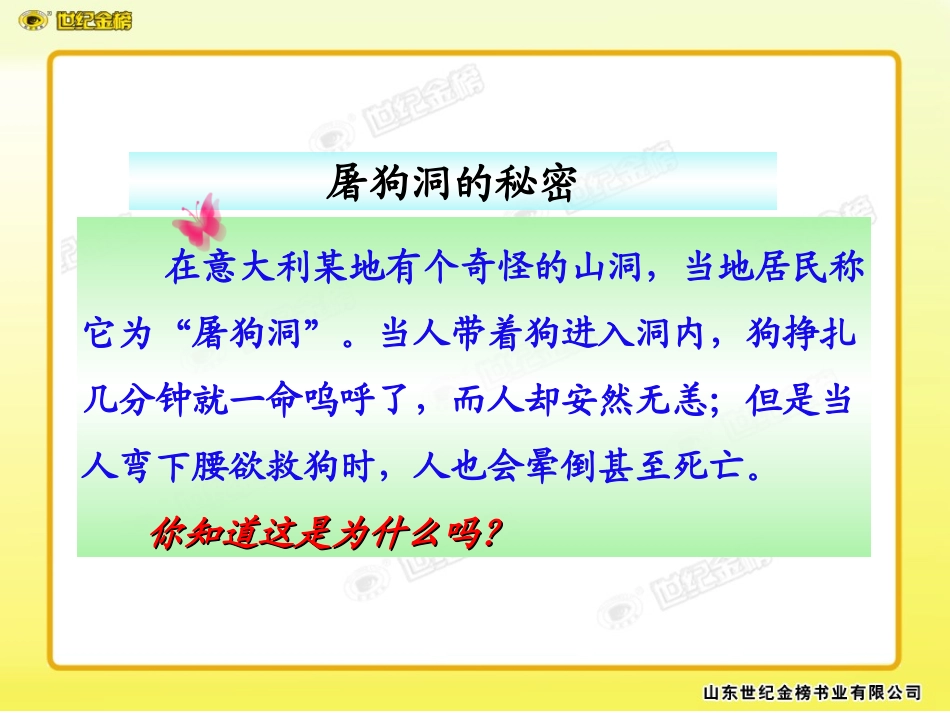 世纪金榜

屠狗洞的秘密

在意大利某地有个奇怪的山洞，当地居民称它为“屠狗洞”。当人带着狗进入洞内，狗挣扎几分钟就一命呜呼了，而人却安然无恙；但是当人弯下腰欲救狗时，人也会晕倒甚至死亡。

你知道这是为什么吗？

山东世纪金榜书业有限公司